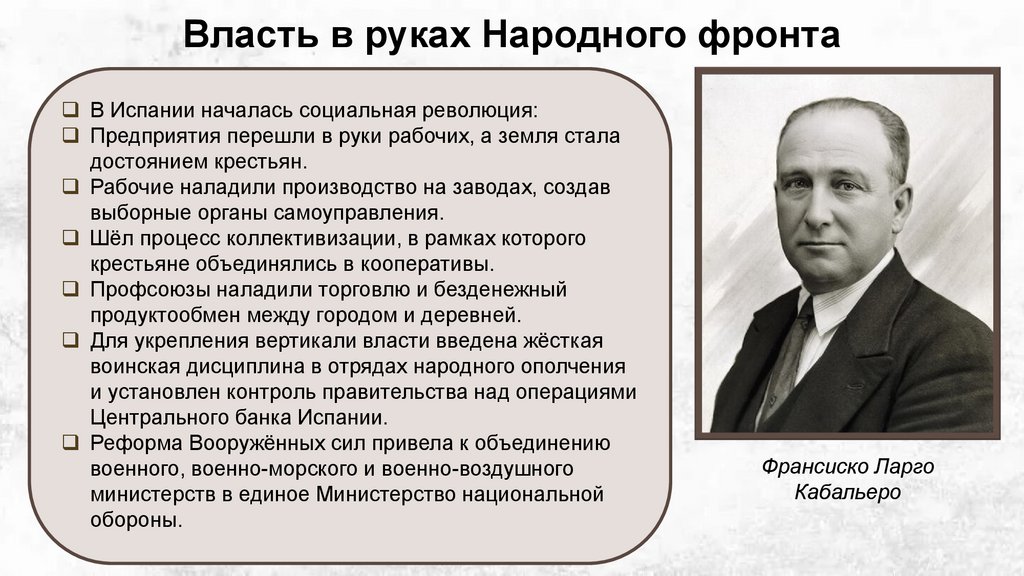 Власть в руках Народного фронта

❑ В Испании началась социальная революция:
❑ Предприятия перешли в руки рабочих, а земля стала достоянием крестьян.
❑ Рабочие наладили производство на заводах, создав выборные органы самоуправления.
❑ Шёл процесс коллективизации, в рамках которого крестьяне объединялись в кооперативы.
❑ Профсоюзы наладили торговлю и безденежный продуктообмен между городом и деревней.
❑ Для укрепления вертикали власти введена жёсткая воинская дисциплина в отрядах народного ополчения и установлен контроль правительства над операциями Центрального банка Испании.
❑ Реформа Вооружённых сил привела к объединению военного, военно-морского и военно-воздушного министерств в единое Министерство национальной обороны.

Франсиско Ларго Кабальеро